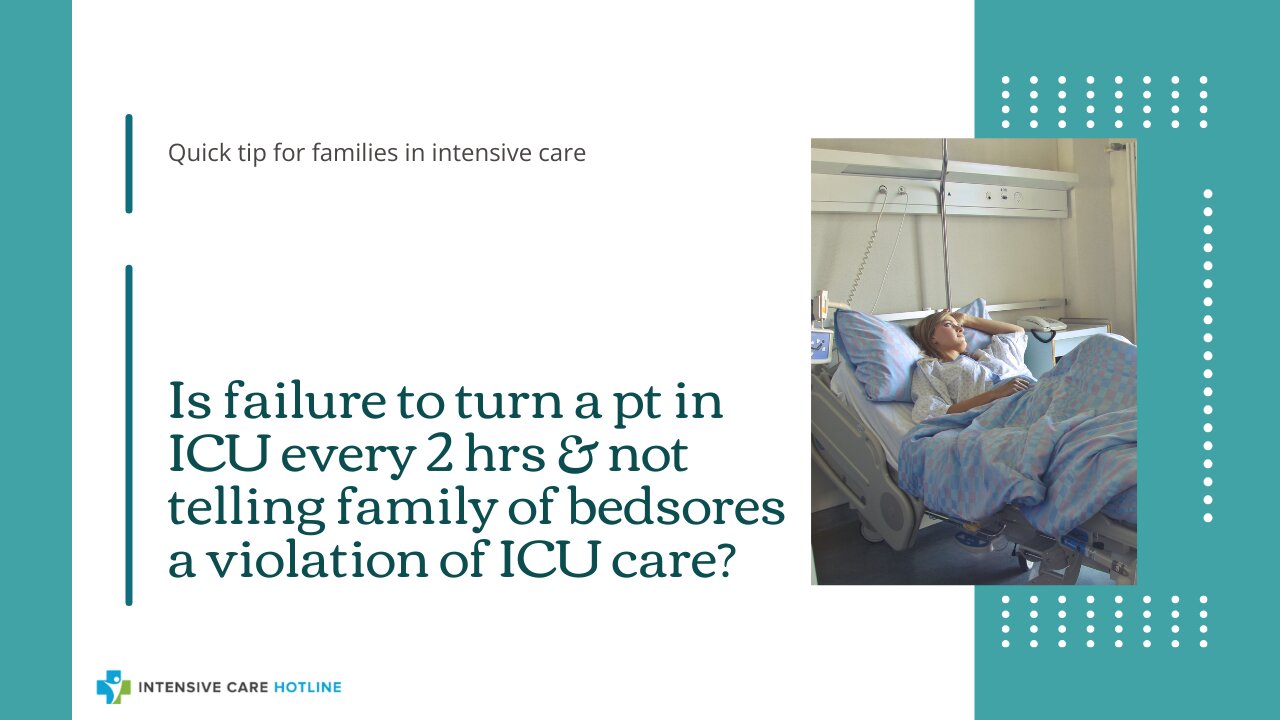 Quick tip for families in intensive care

Is failure to turn a pt in ICU every 2 hrs & not telling family of bedsores a violation of ICU care?

INTENSIVE CARE HOTLINE